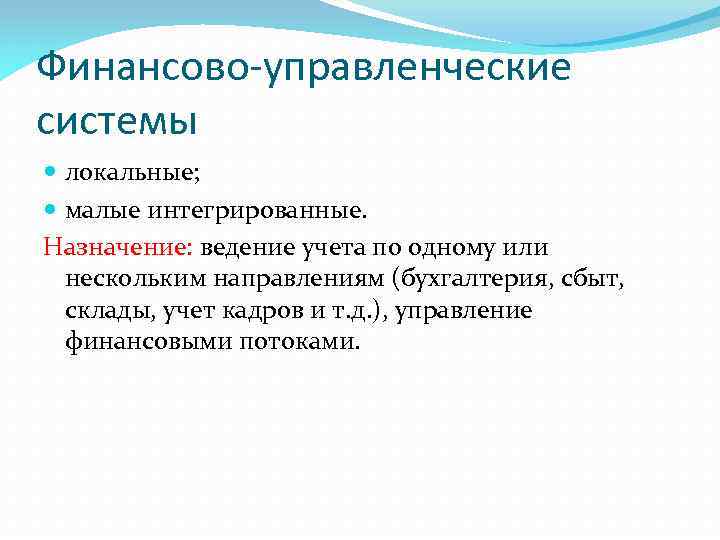 Финансово-управленческие системы

- локальные;
- малые интегрированные.

Назначение: ведение учета по одному или нескольким направлениям (бухгалтерия, сбыт, склады, учет кадров и т.д.), управление финансовыми потоками.